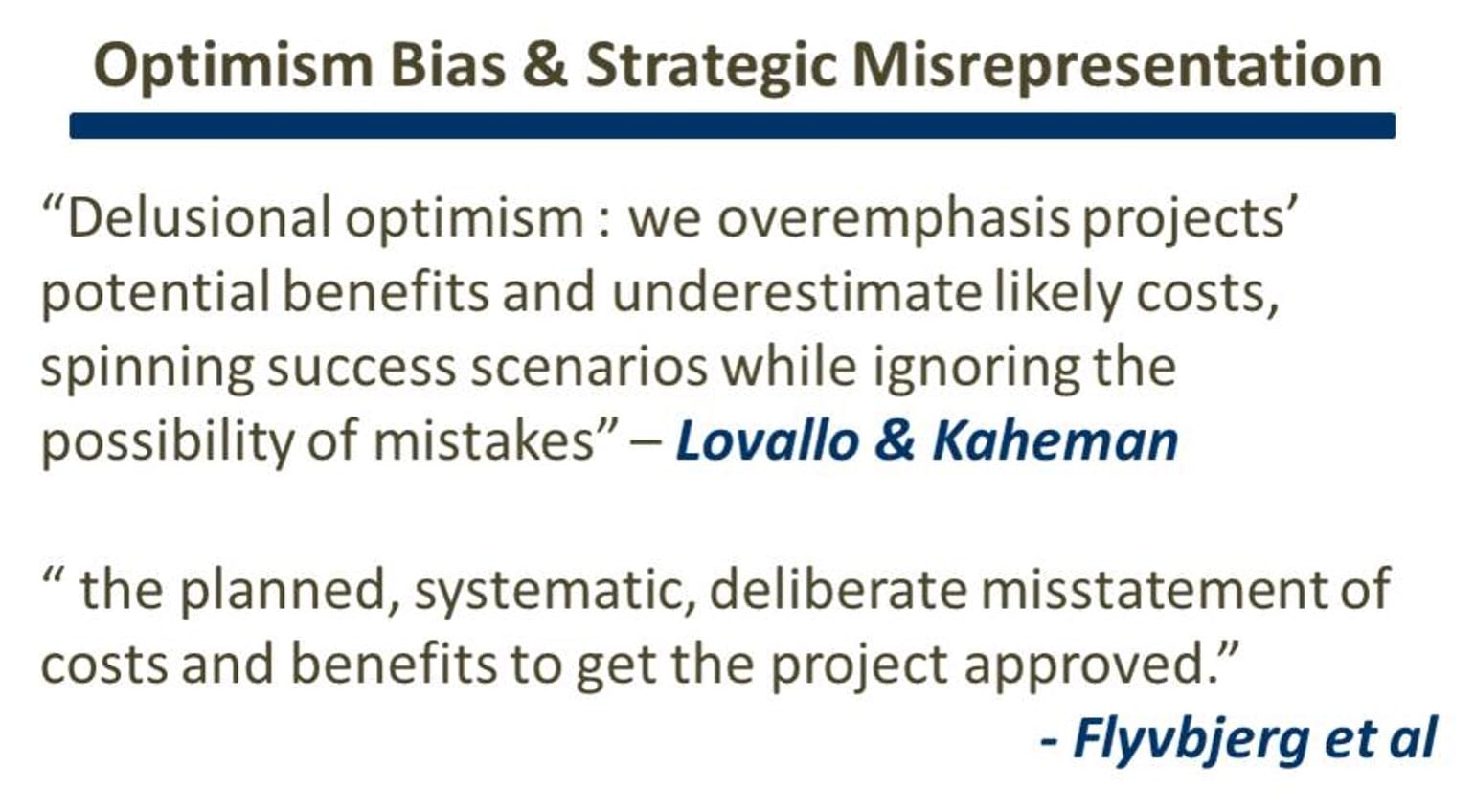 Optimism Bias & Strategic Misrepresentation

“Delusional optimism : we overemphasis projects’ potential benefits and underestimate likely costs, spinning success scenarios while ignoring the possibility of mistakes” – Lovallo & Kaheman

“ the planned, systematic, deliberate misstatement of costs and benefits to get the project approved.”

- Flyvbjerg et al